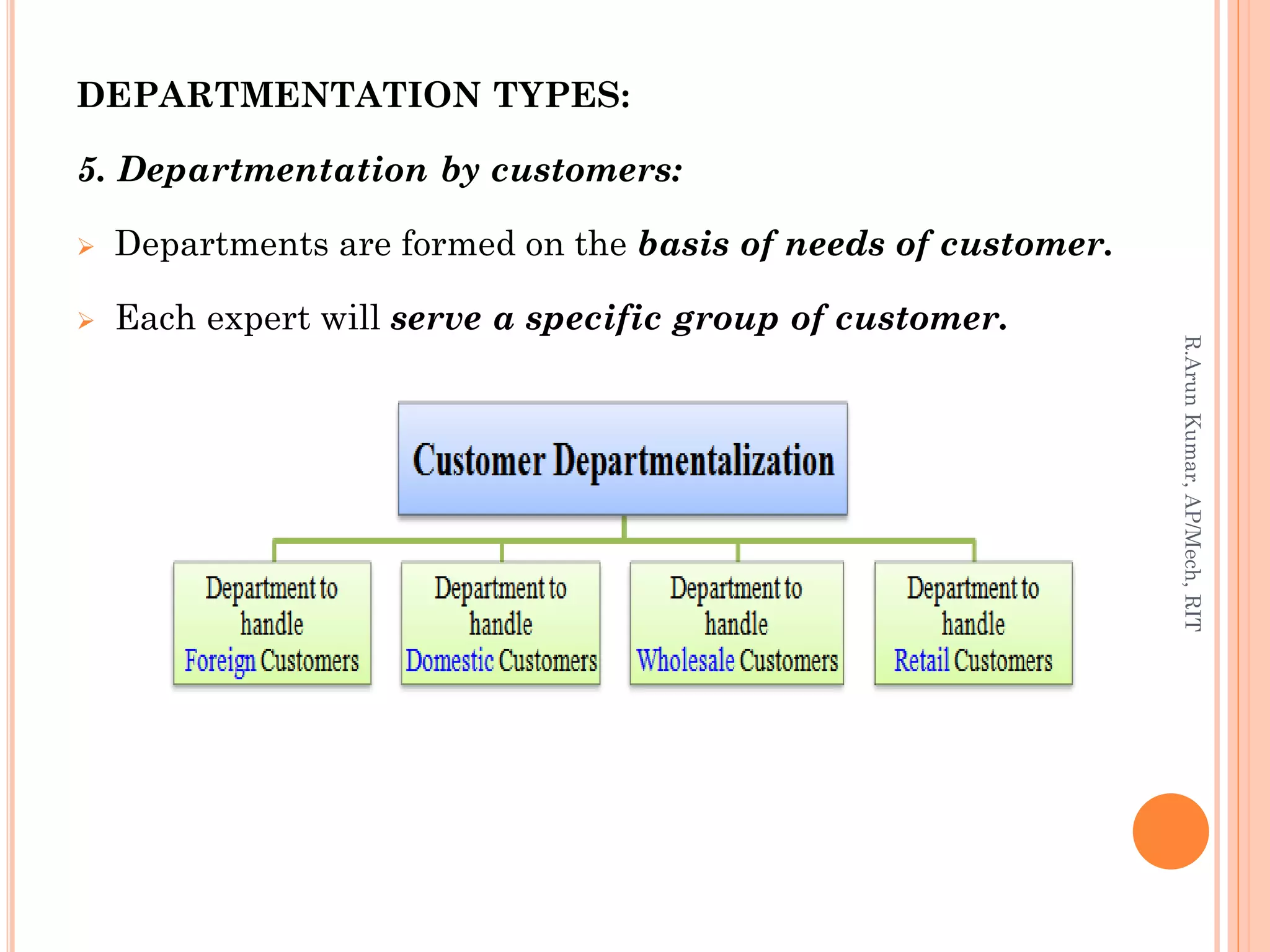 DEPARTMENTATION TYPES:

5. Departmentation by customers:

➢ Departments are formed on the basis of needs of customer.

➢ Each expert will serve a specific group of customer.

Customer Departmentalization

Department to handle Foreign Customers

Department to handle Domestic Customers

Department to handle Wholesale Customers

Department to handle Retail Customers

R.Arun Kumar, AP/Mech, RIT